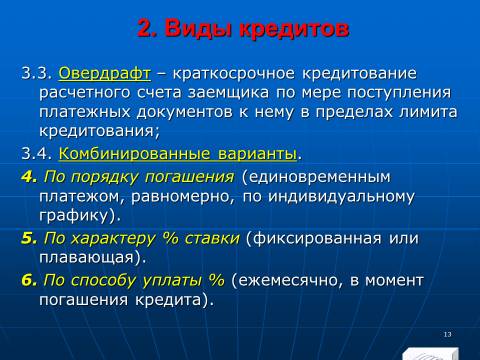 2. Виды кредитов

3.3. Овердрафт – краткосрочное кредитование расчетного счета заемщика по мере поступления платежных документов к нему в пределах лимита кредитования;

3.4. Комбинированные варианты.

4. По порядку погашения (единовременным платежом, равномерно, по индивидуальному графику).

5. По характеру % ставки (фиксированная или плавающая).

6. По способу уплаты % (ежемесячно, в момент погашения кредита).

13